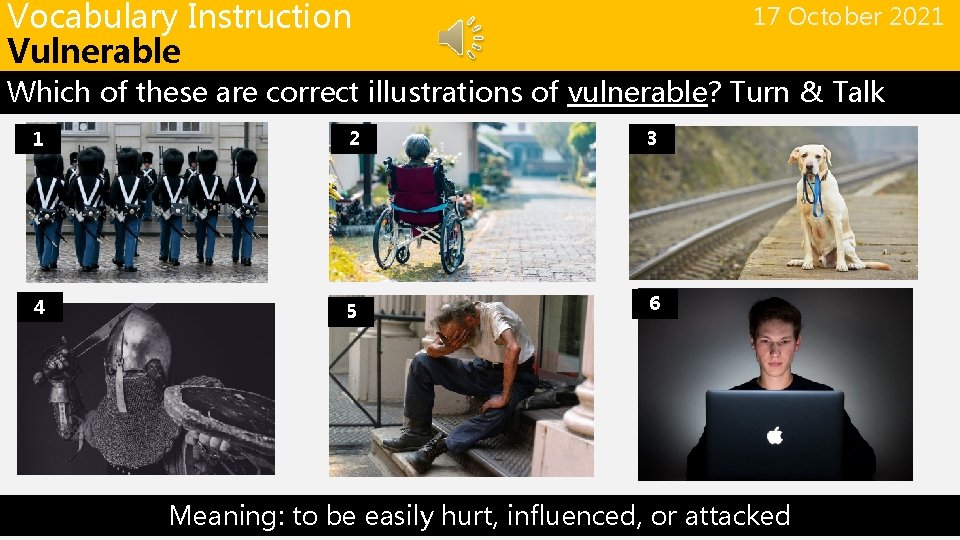 Vocabulary Instruction
Vulnerable

17 October 2021

Which of these are correct illustrations of vulnerable? Turn & Talk

1

2

3

4

5

6

Meaning: to be easily hurt, influenced, or attacked